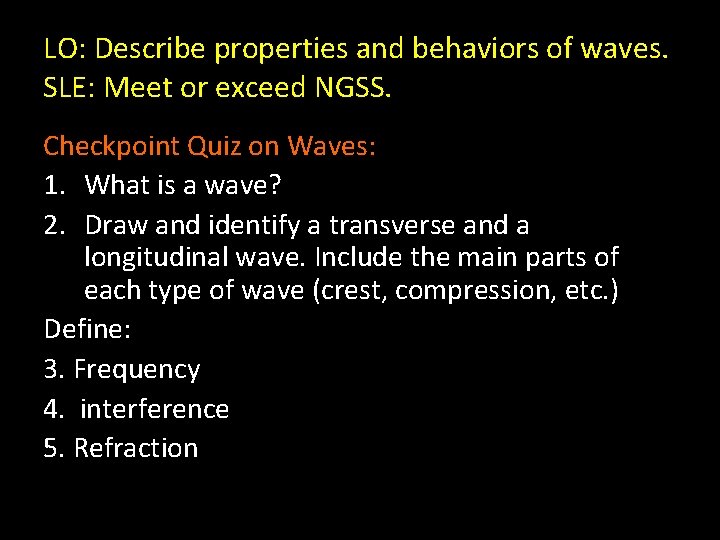 LO: Describe properties and behaviors of waves.
SLE: Meet or exceed NGSS.

Checkpoint Quiz on Waves:
1. What is a wave?
2. Draw and identify a transverse and a longitudinal wave. Include the main parts of each type of wave (crest, compression, etc.)
Define:
3. Frequency
4. interference
5. Refraction